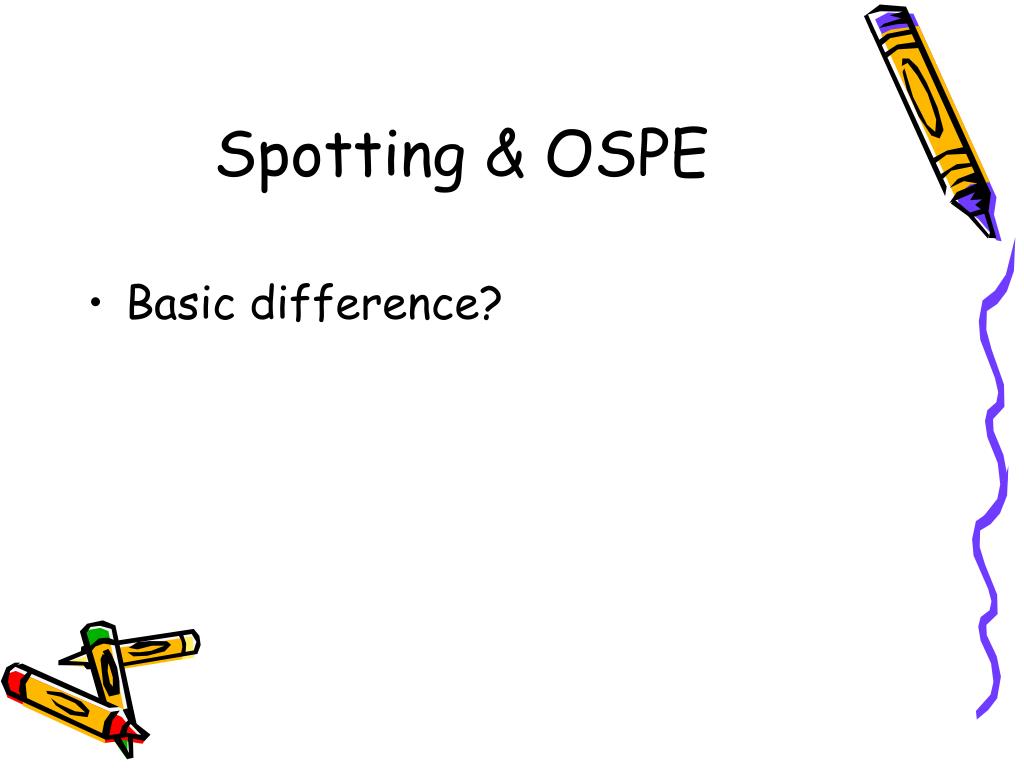 Spotting & OSPE

• Basic difference?